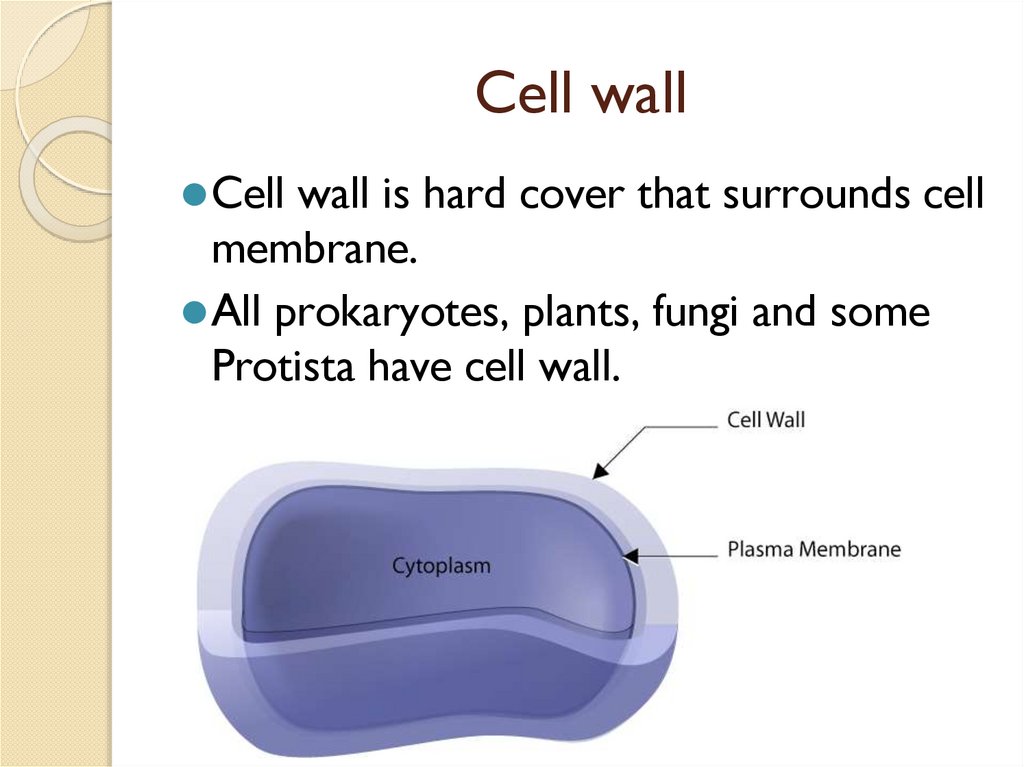 Cell wall

Cell wall is hard cover that surrounds cell membrane.

All prokaryotes, plants, fungi and some Protista have cell wall.

Cell Wall

Plasma Membrane

Cytoplasm